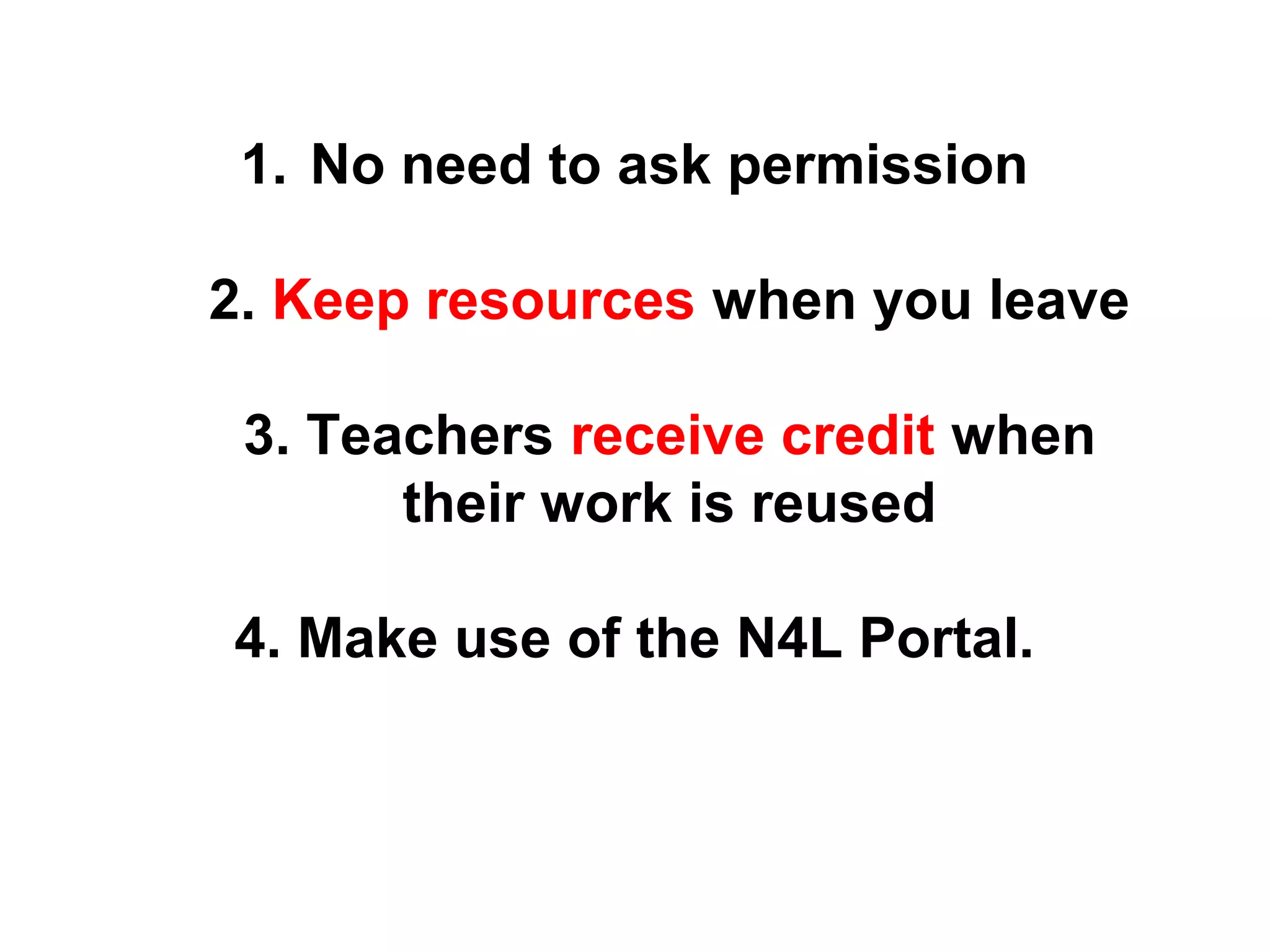 1. No need to ask permission

2. Keep resources when you leave

3. Teachers receive credit when their work is reused

4. Make use of the N4L Portal.